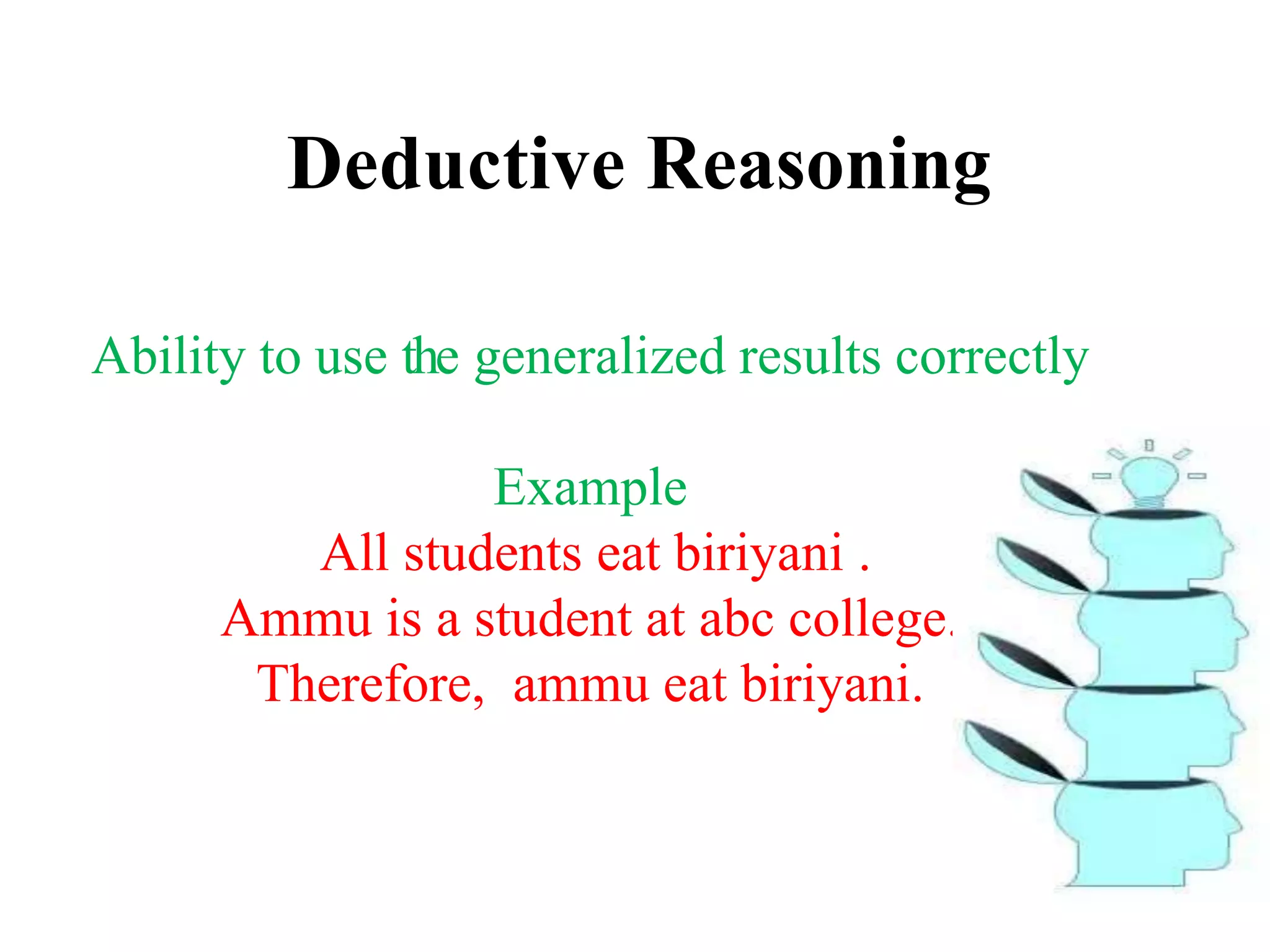 Deductive Reasoning

Ability to use the generalized results correctly

Example
All students eat biriyani .
Ammu is a student at abc college.
Therefore, ammu eat biriyani.